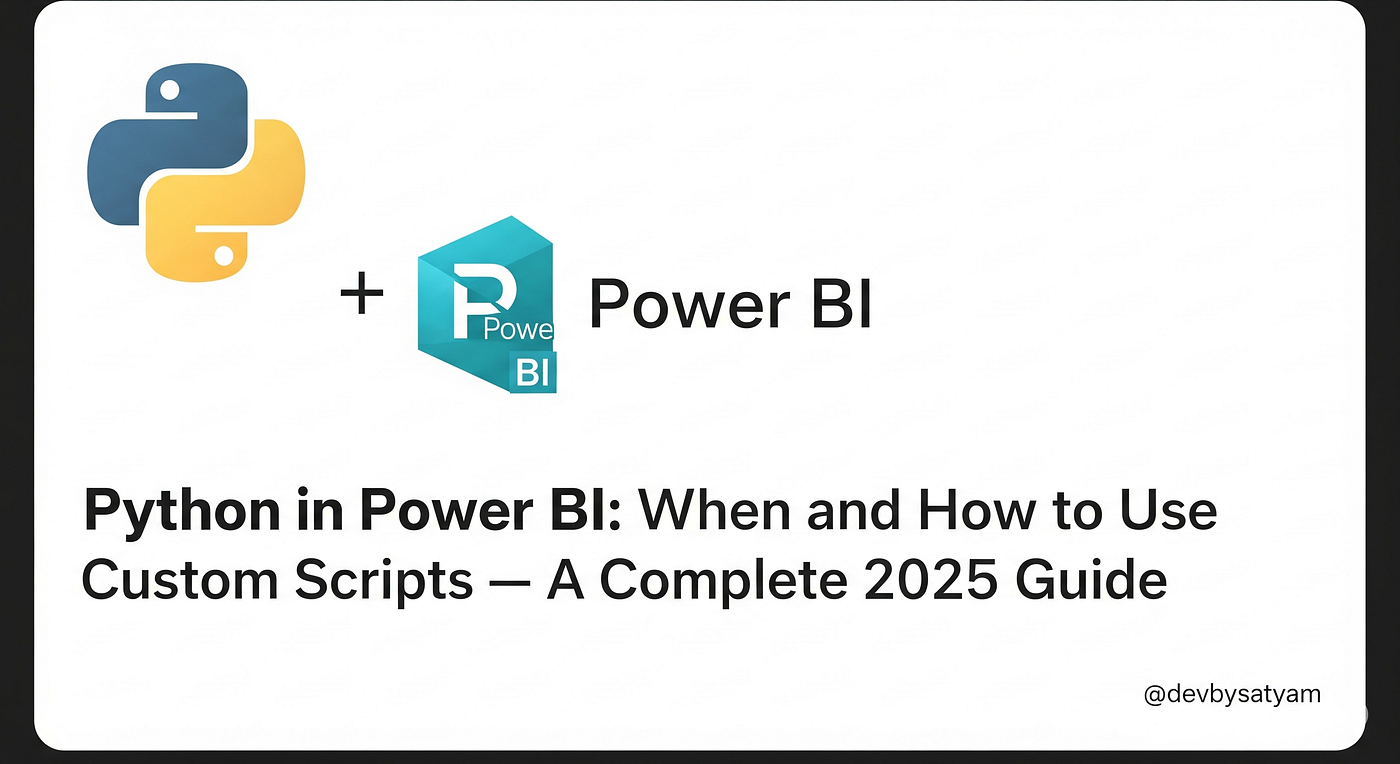 + Powe BI Power BI

Python in Power BI: When and How to Use Custom Scripts — A Complete 2025 Guide

@devbysatyam